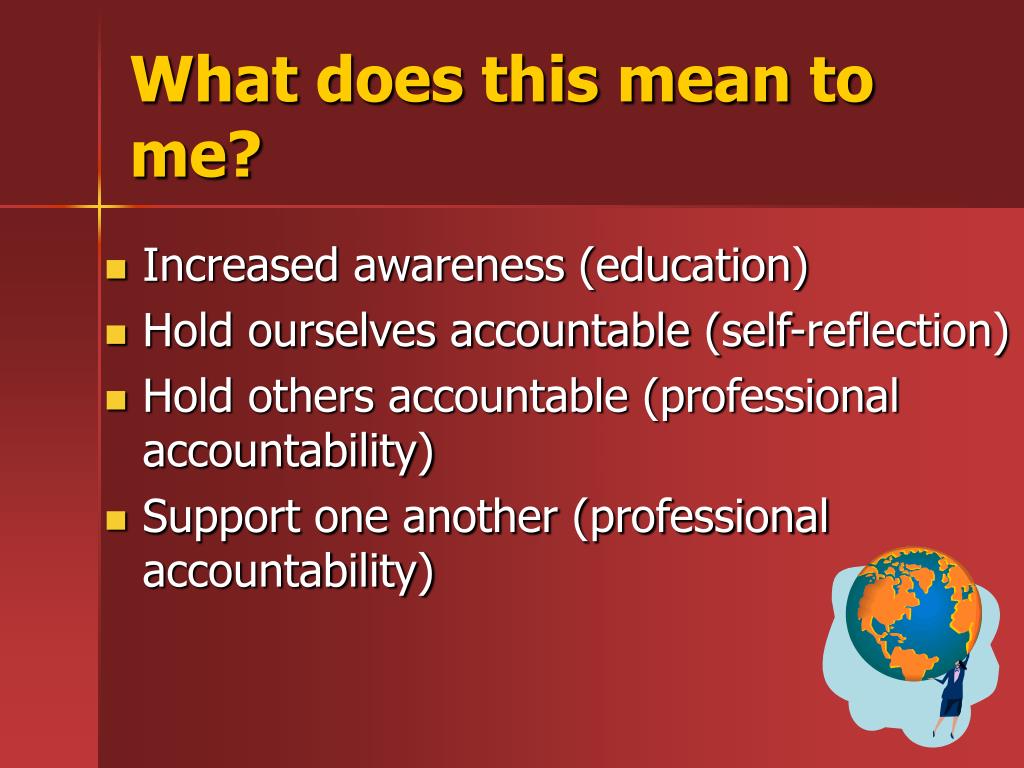 What does this mean to me?

- Increased awareness (education)
- Hold ourselves accountable (self-reflection)
- Hold others accountable (professional accountability)
- Support one another (professional accountability)